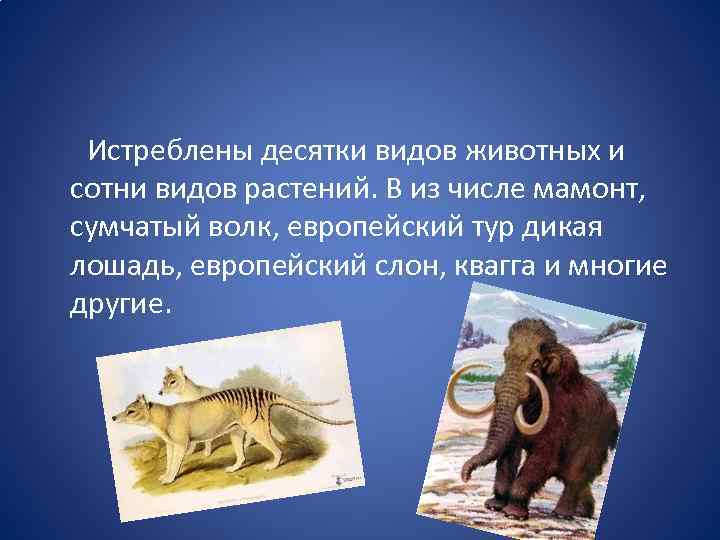 Истреблены десятки видов животных и сотни видов растений. В из числе мамонт, сумчатый волк, европейский тур дикая лошадь, европейский слон, квагга и многие другие.